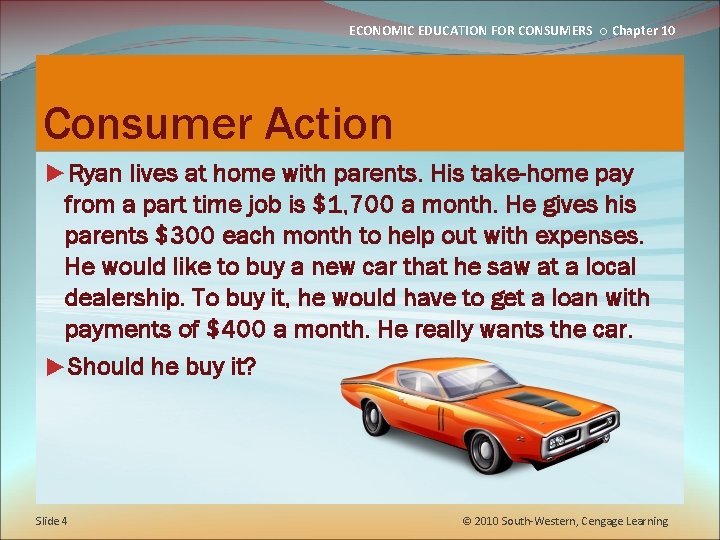 ECONOMIC EDUCATION FOR CONSUMERS ○ Chapter 10

Consumer Action

►Ryan lives at home with parents. His take-home pay from a part time job is \$1,700 a month. He gives his parents \$300 each month to help out with expenses. He would like to buy a new car that he saw at a local dealership. To buy it, he would have to get a loan with payments of \$400 a month. He really wants the car.

►Should he buy it?

Slide 4

© 2010 South-Western, Cengage Learning